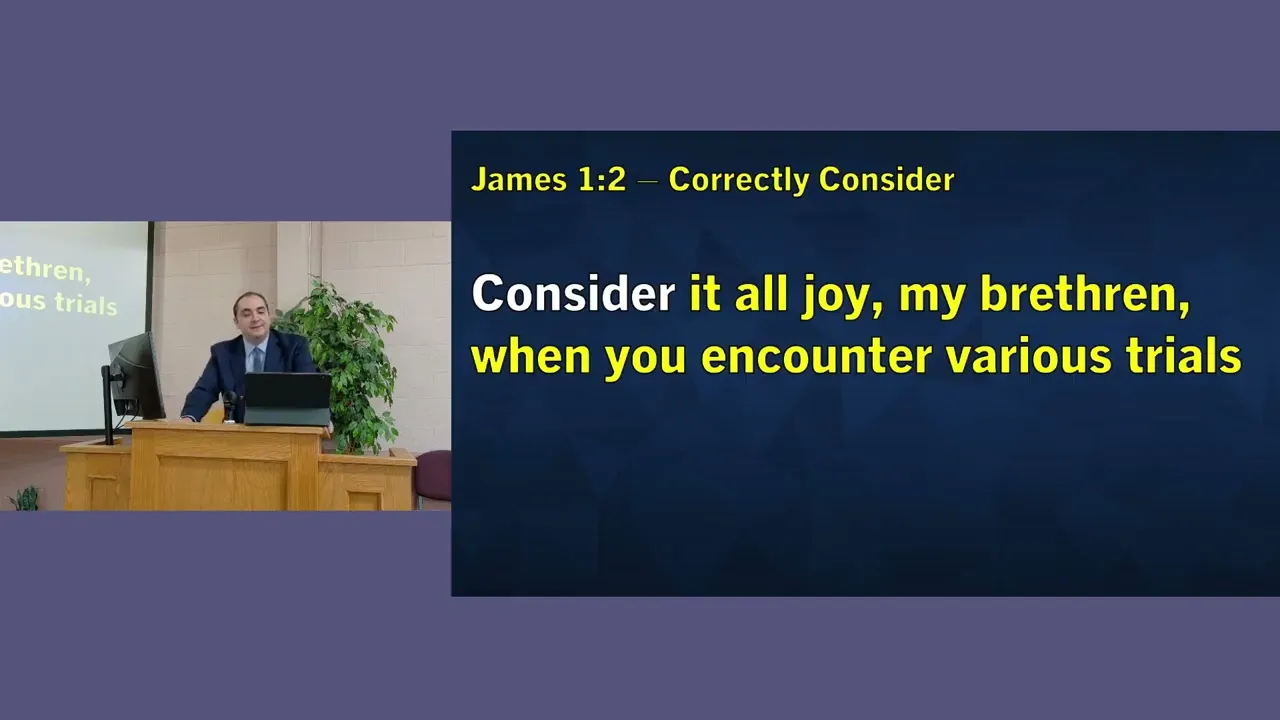 ethren,
ous trials

James 1:2 – Correctly Consider

Consider it all joy, my brethren, when you encounter various trials